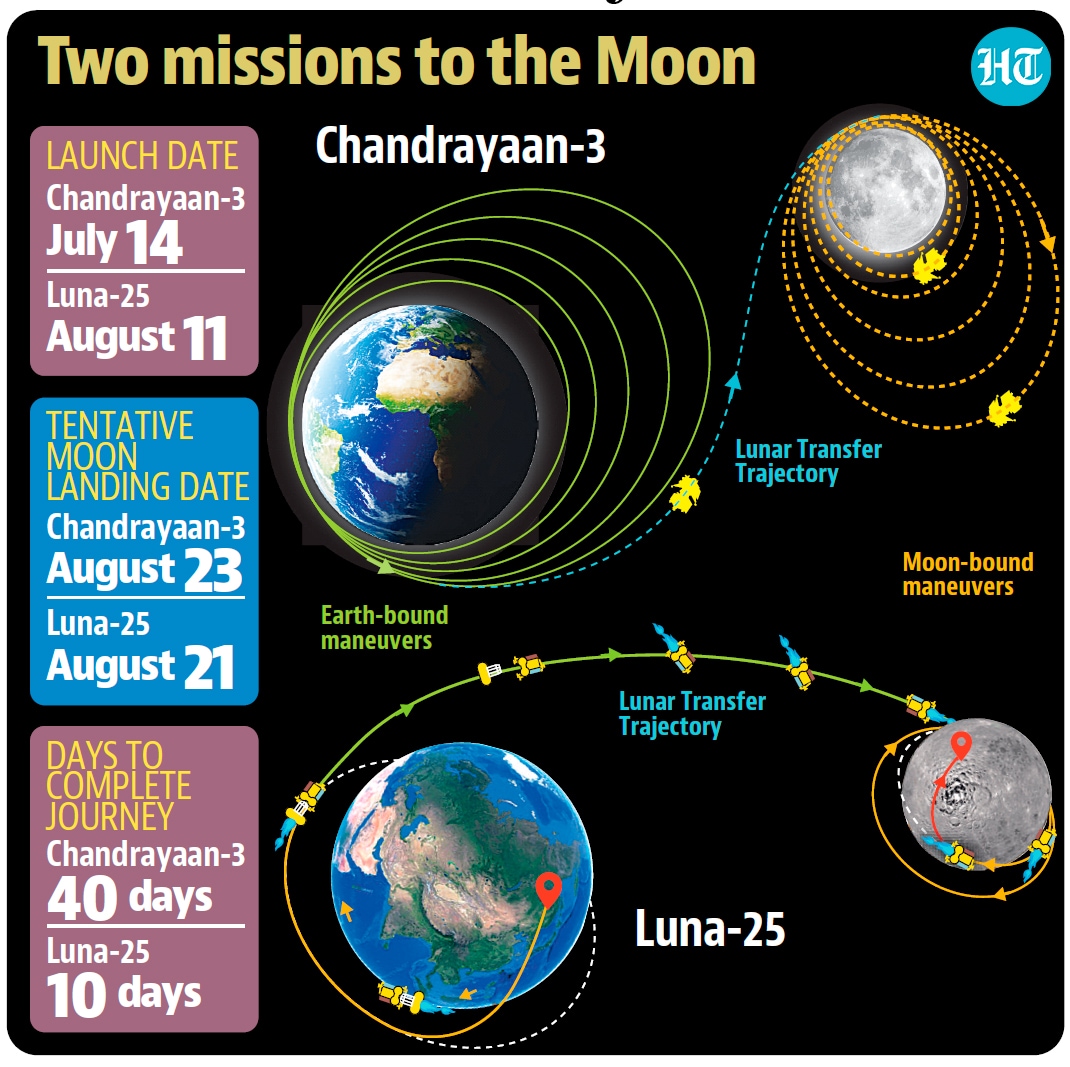 Two missions to the Moon

HT

LAUNCH DATE
Chandrayaan-3
July 14
Luna-25
August 11

TENTATIVE MOON LANDING DATE
Chandrayaan-3
August 23
Luna-25
August 21

DAYS TO COMPLETE JOURNEY
Chandrayaan-3
40 days
Luna-25
10 days

Chandrayaan-3

Lunar Transfer Trajectory

Moon-bound maneuvers

Earth-bound maneuvers

Lunar Transfer Trajectory

Luna-25